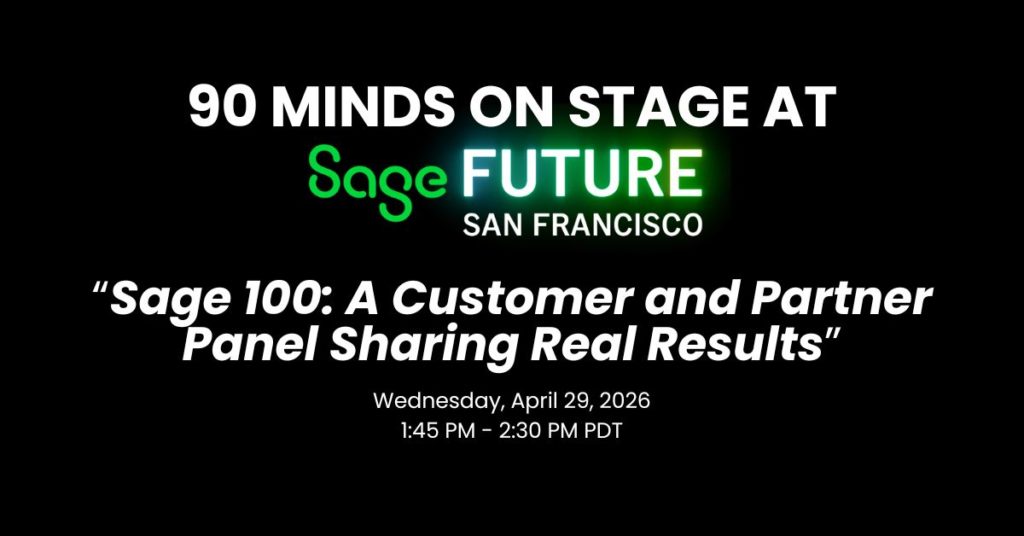 90 MINDS ON STAGE AT

Sage FUTURE
SAN FRANCISCO

"Sage 100: A Customer and Partner Panel Sharing Real Results"

Wednesday, April 29, 2026
1:45 PM - 2:30 PM PDT